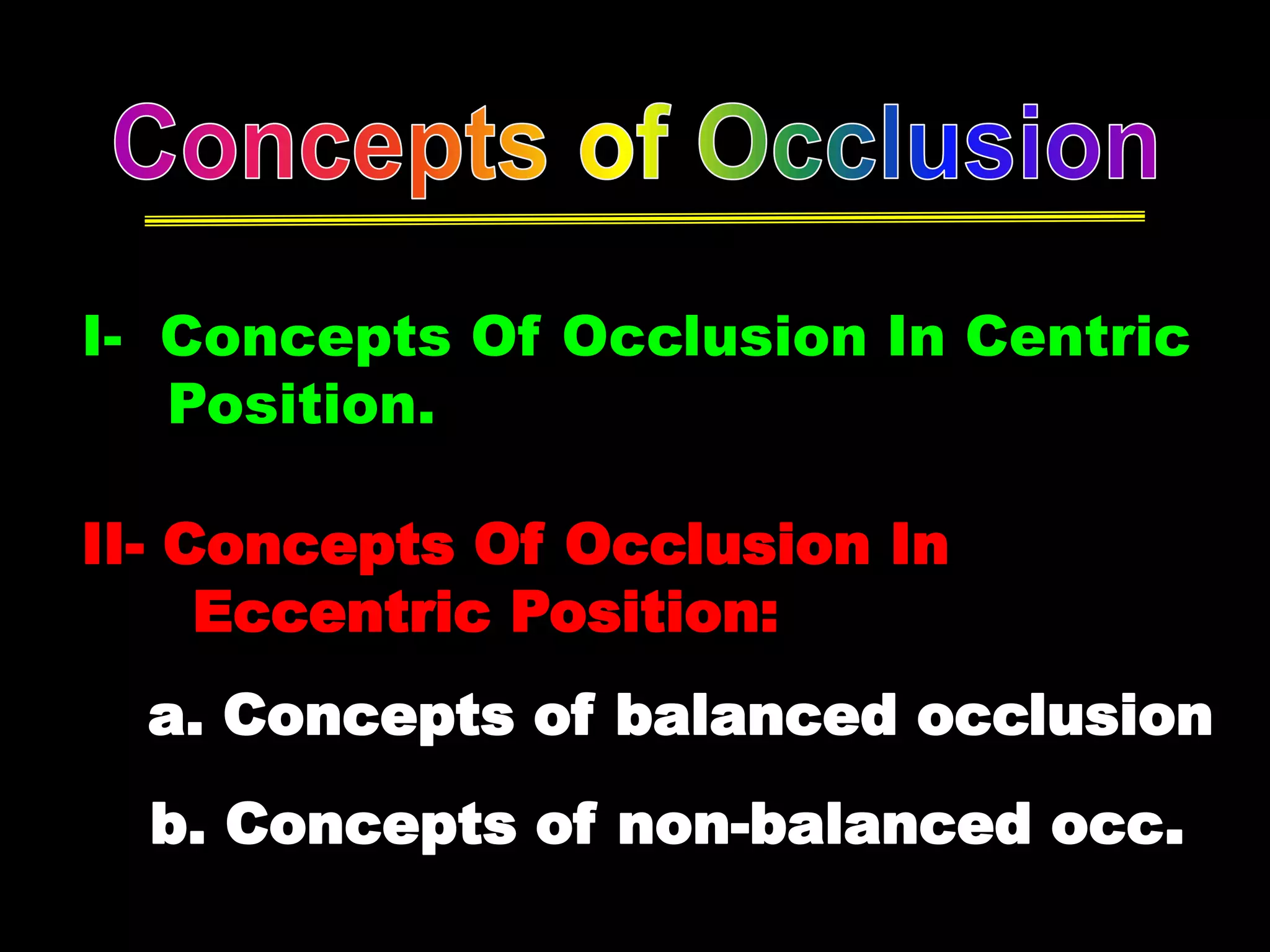 Concepts of Occlusion

I- Concepts Of Occlusion In Centric Position.

II- Concepts Of Occlusion In Eccentric Position:

a. Concepts of balanced occlusion

b. Concepts of non-balanced occ.